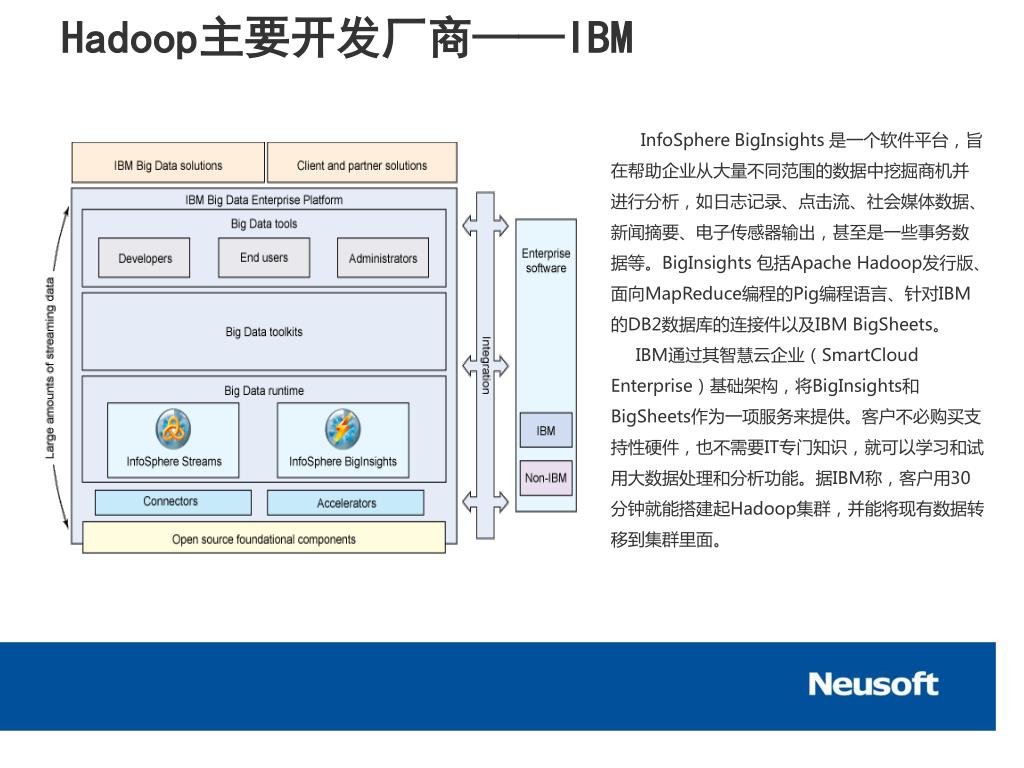 Hadoop主要开发厂商——IBM

IBM Big Data solutions

Client and partner solutions

IBM Big Data Enterprise Platform

Big Data tools

Developers

End users

Administrators

Big Data toolkits

Big Data runtime

InfoSphere Streams

InfoSphere BigInsights

Connectors

Accelerators

Open source foundational components

Large amounts of streaming data

Integration

Enterprise software

IBM

Non-IBM

InfoSphere BigInsights 是一个软件平台，旨在帮助企业从大量不同范围的数据中挖掘商机并进行分析，如日志记录、点击流、社会媒体数据、新闻摘要、电子传感器输出，甚至是一些事务数据等。BigInsights 包括Apache Hadoop发行版、面向MapReduce编程的Pig编程语言、针对IBM的DB2数据库的连接件以及IBM BigSheets。

IBM通过其智慧云企业（SmartCloud Enterprise）基础架构，将BigInsights和BigSheets作为一项服务来提供。客户不必购买支持性硬件，也不需要IT专门知识，就可以学习和试用大数据处理和分析功能。据IBM称，客户用30分钟就能搭建起Hadoop集群，并能将现有数据转移到集群里面。

Neusoft